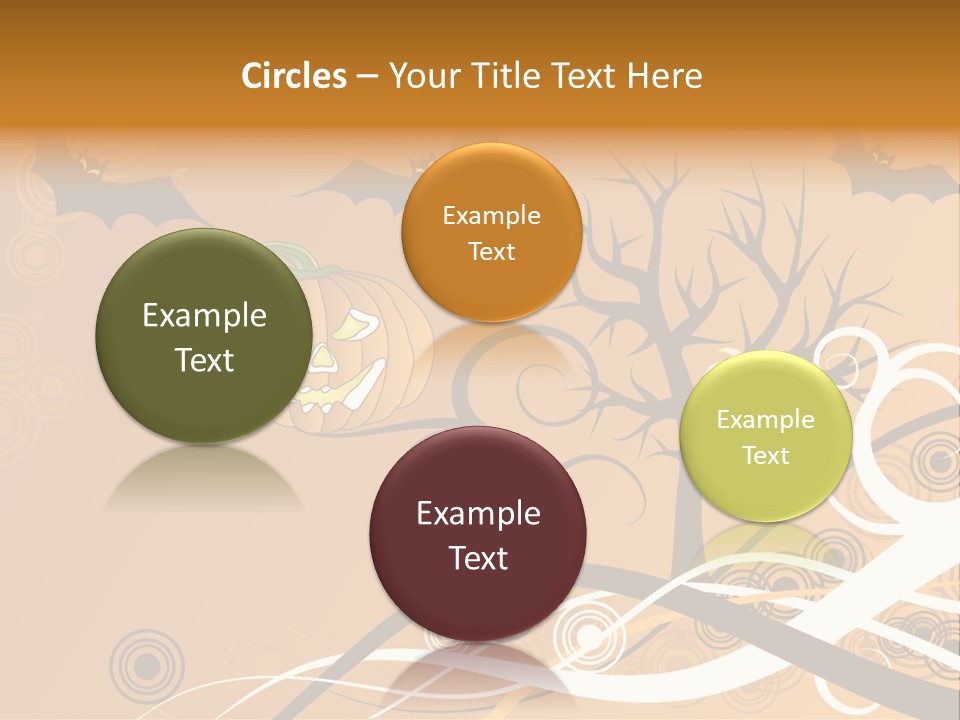 Circles – Your Title Text Here

Example Text

Example Text

Example Text

Example Text